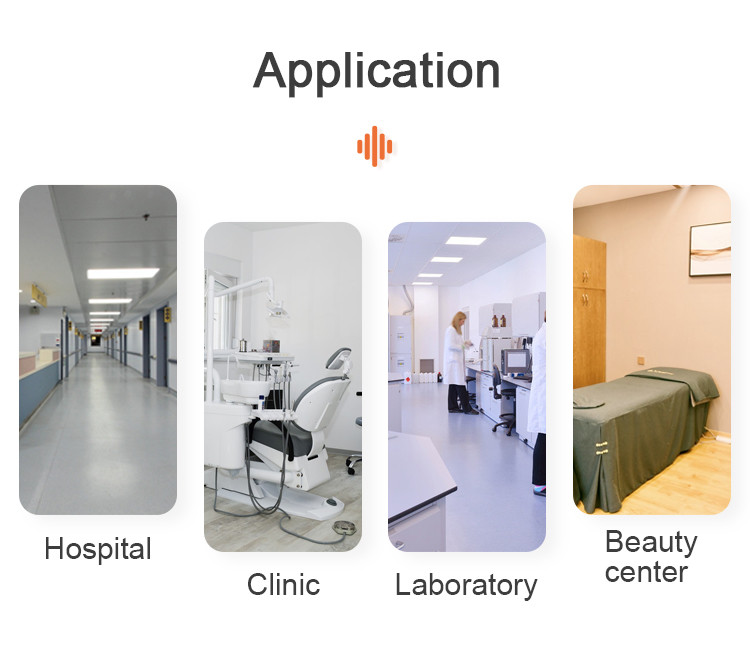 Application

Hospital

Clinic

Laboratory

Beauty center